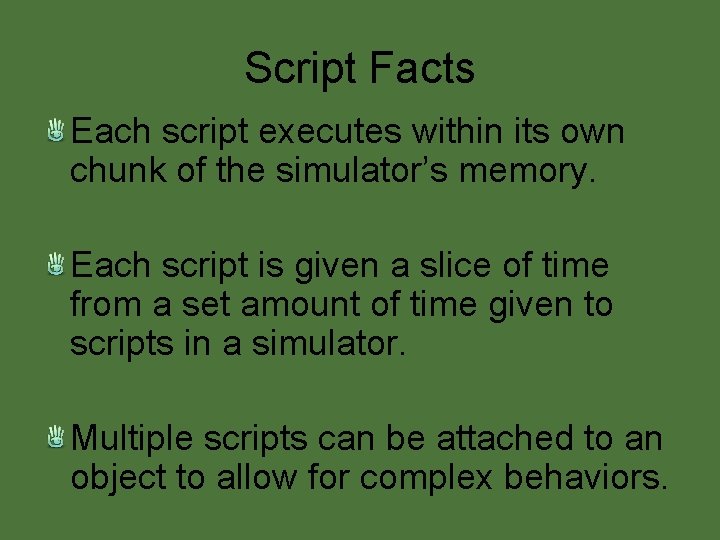 Script Facts

Each script executes within its own chunk of the simulator’s memory.

Each script is given a slice of time from a set amount of time given to scripts in a simulator.

Multiple scripts can be attached to an object to allow for complex behaviors.